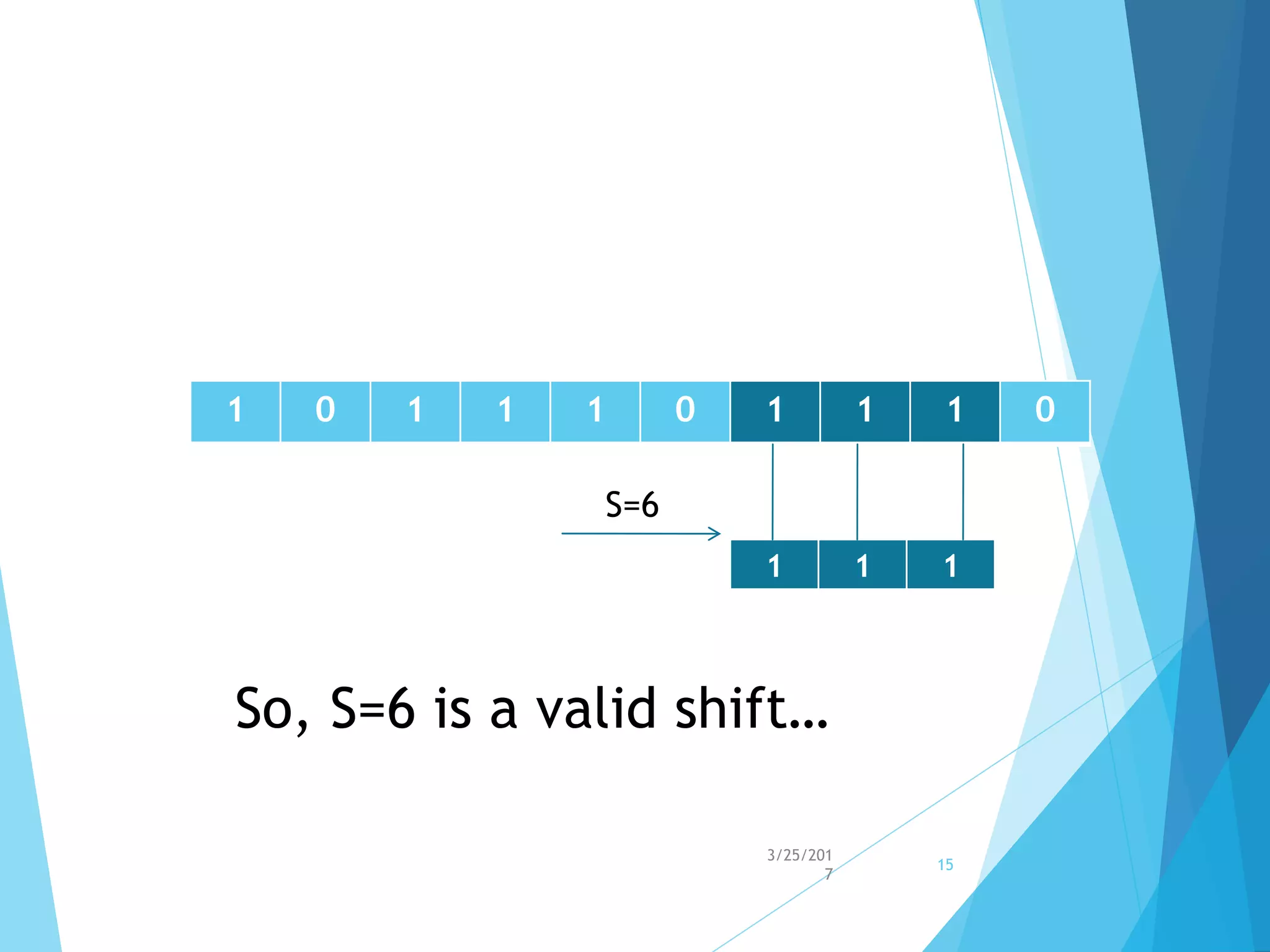 | 1 | 0 | 1 | 1 | 1 | 0 | 1 | 1 | 1 | 0 |
|---|---|---|---|---|---|---|---|---|---|

S=6

| 1 | 1 | 1 |
|---|---|---|

So, S=6 is a valid shift…

3/25/2017

15